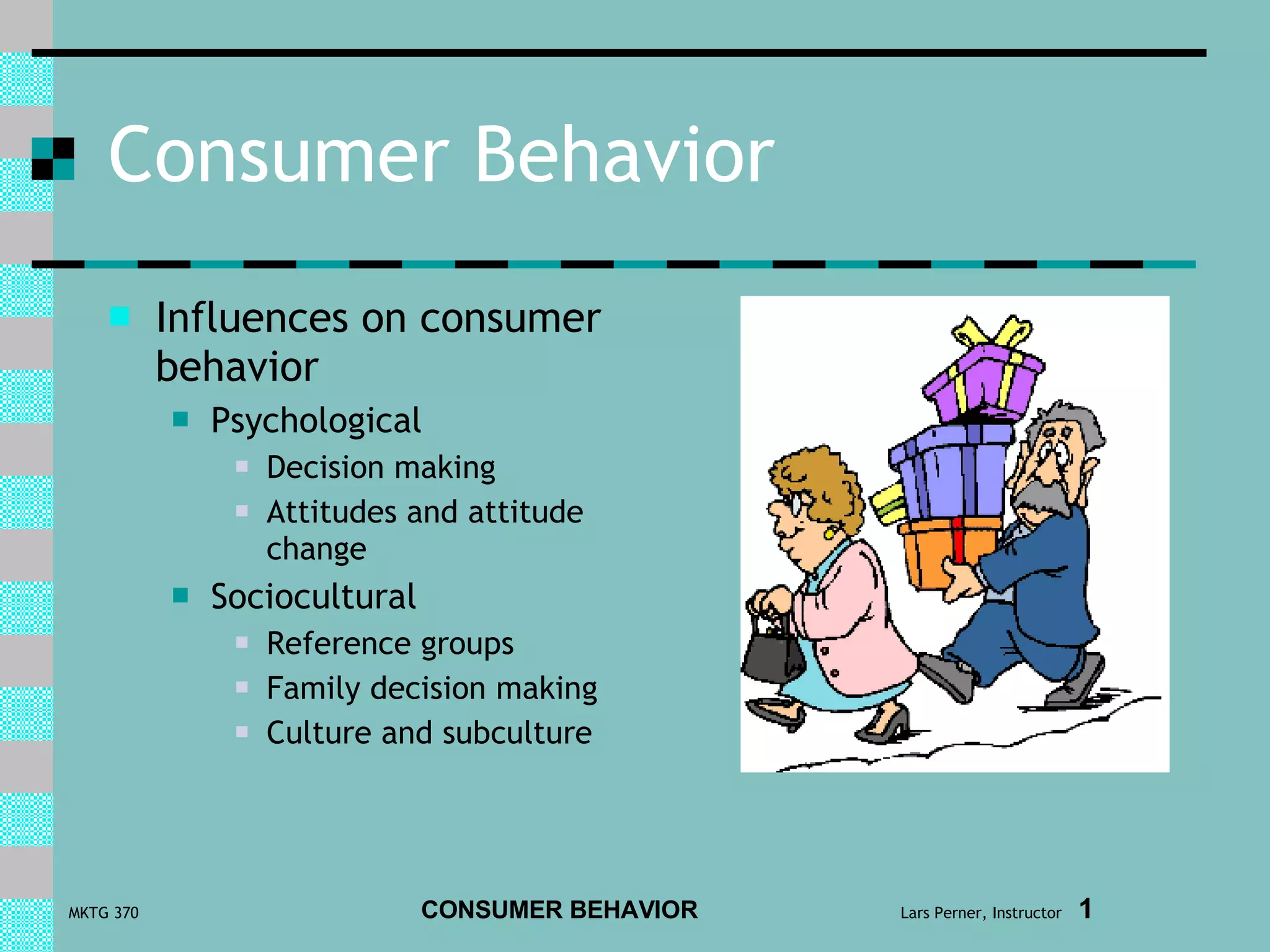 Consumer Behavior

Influences on consumer behavior

Psychological

Decision making

Attitudes and attitude change

Sociocultural

Reference groups

Family decision making

Culture and subculture

MKTG 370

CONSUMER BEHAVIOR

Lars Perner, Instructor

1